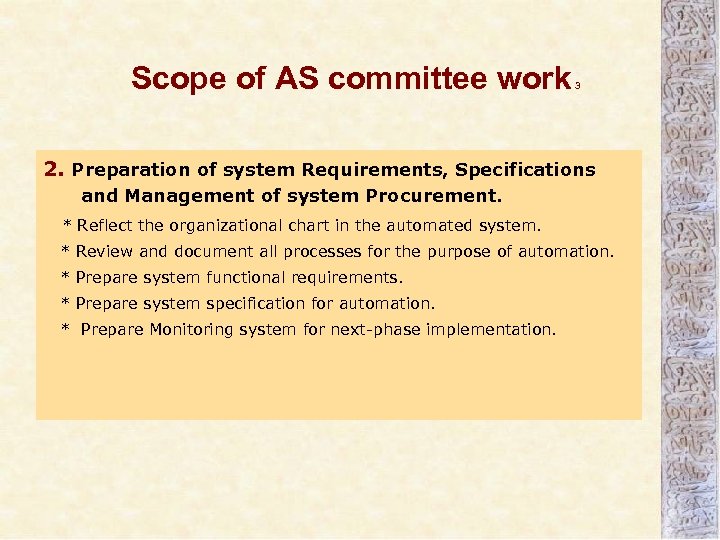 Scope of AS committee work 3

2. Preparation of system Requirements, Specifications and Management of system Procurement.

* Reflect the organizational chart in the automated system.

* Review and document all processes for the purpose of automation.

* Prepare system functional requirements.

* Prepare system specification for automation.

* Prepare Monitoring system for next-phase implementation.